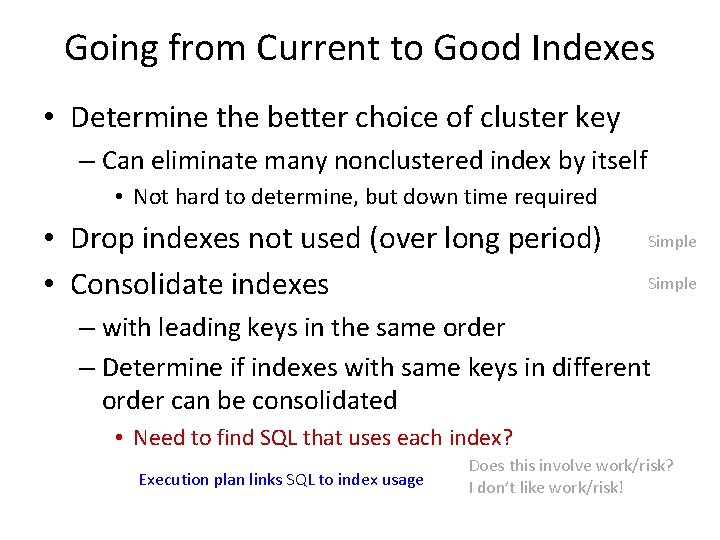 Going from Current to Good Indexes

• Determine the better choice of cluster key

– Can eliminate many nonclustered index by itself

• Not hard to determine, but down time required

• Drop indexes not used (over long period)

Simple

• Consolidate indexes

Simple

– with leading keys in the same order

– Determine if indexes with same keys in different order can be consolidated

• Need to find SQL that uses each index?

Execution plan links SQL to index usage

Does this involve work/risk?
I don't like work/risk!